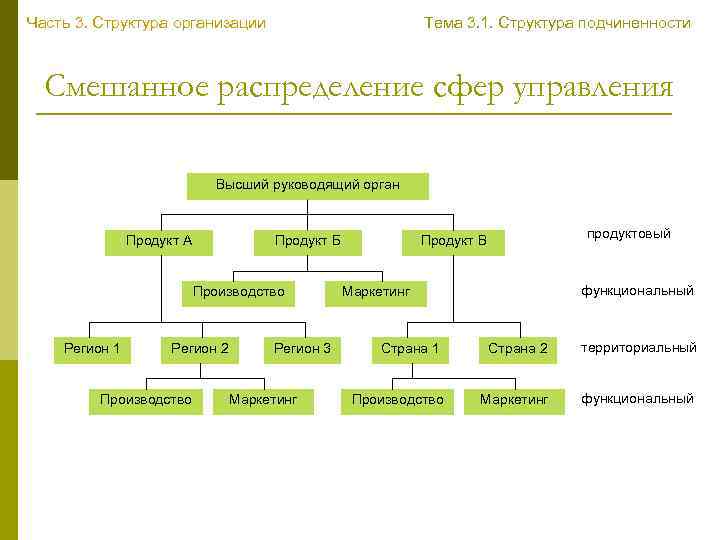 Часть 3. Структура организации

Тема 3.1. Структура подчиненности

Смешанное распределение сфер управления

Высший руководящий орган

Продукт А

Продукт Б

Продукт В

продуктовый

Производство

Маркетинг

функциональный

Регион 1

Регион 2

Регион 3

Страна 1

Страна 2

территориальный

Производство

Маркетинг

Производство

Маркетинг

функциональный